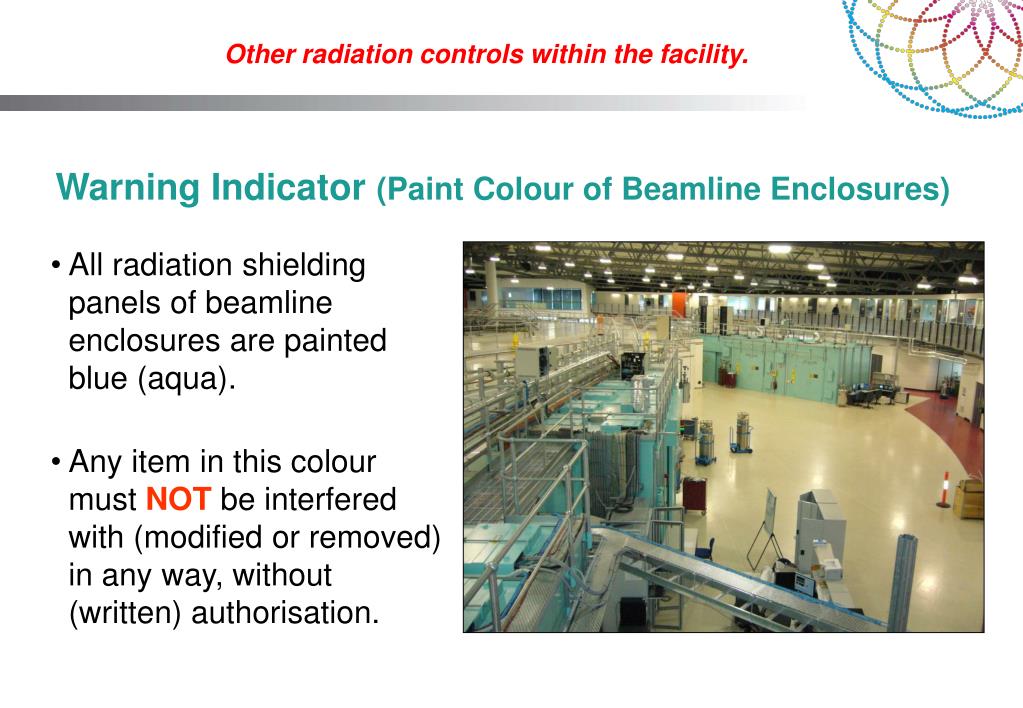 Other radiation controls within the facility.

Warning Indicator (Paint Colour of Beamline Enclosures)

• All radiation shielding panels of beamline enclosures are painted blue (aqua).

• Any item in this colour must NOT be interfered with (modified or removed) in any way, without (written) authorisation.